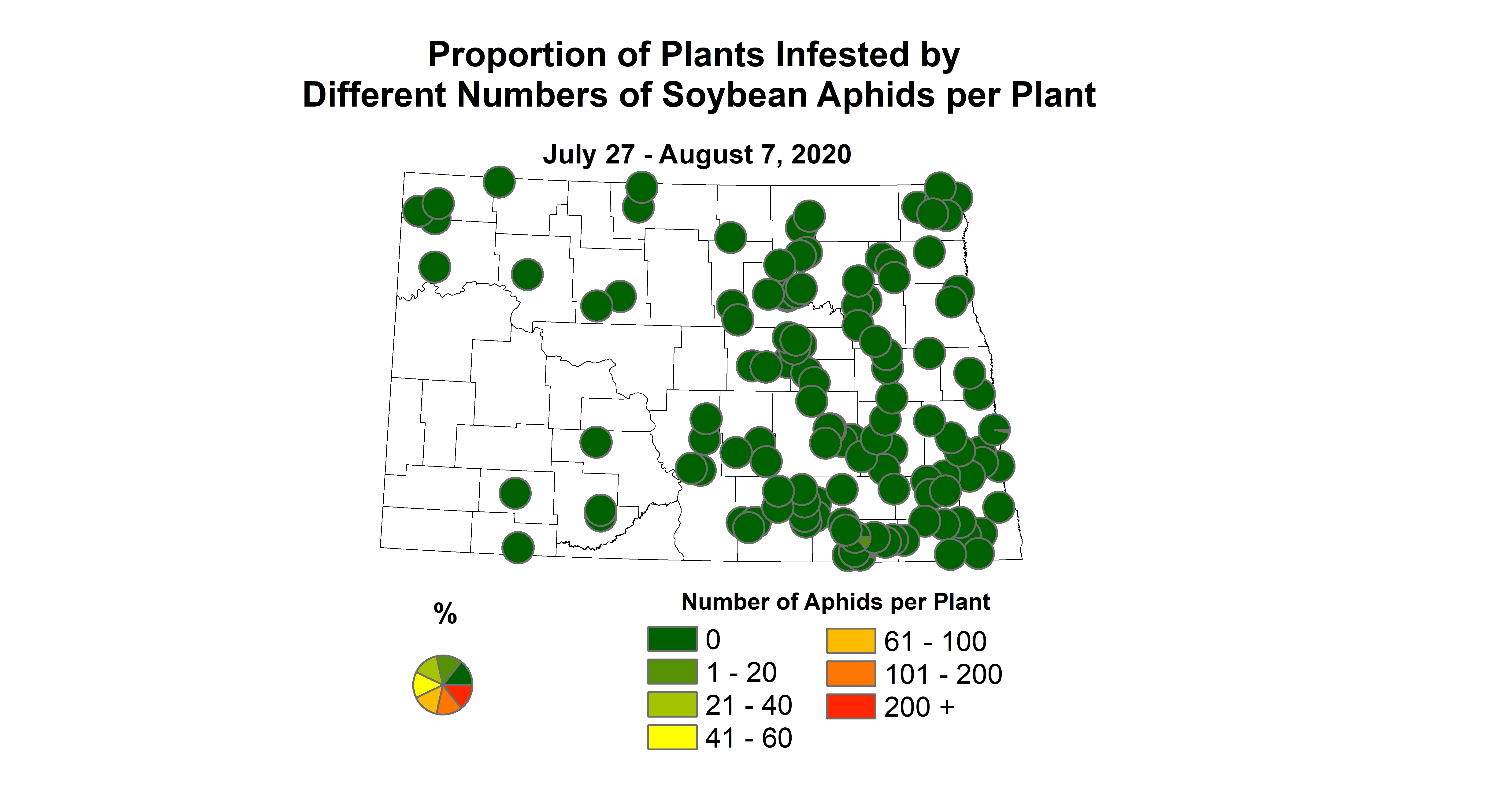 Proportion of Plants Infested by
Different Numbers of Soybean Aphids per Plant

July 27 - August 7, 2020

%

Number of Aphids per Plant

0
1 - 20
21 - 40
41 - 60
61 - 100
101 - 200
200 +